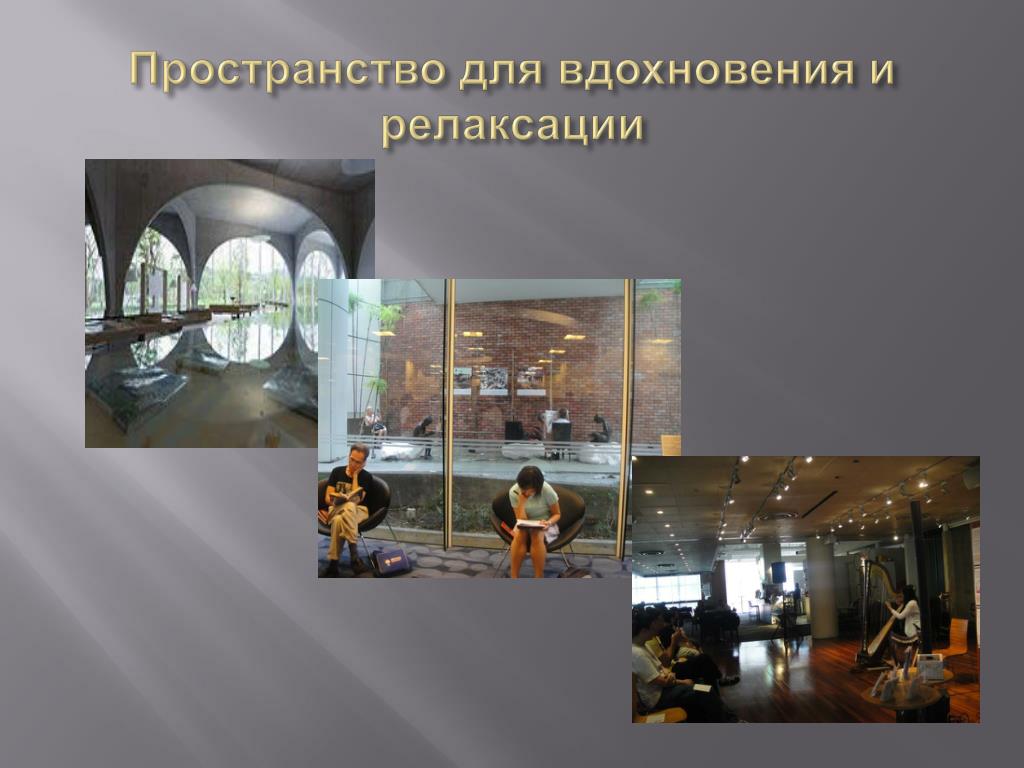 Пространство для вдохновения и релаксации